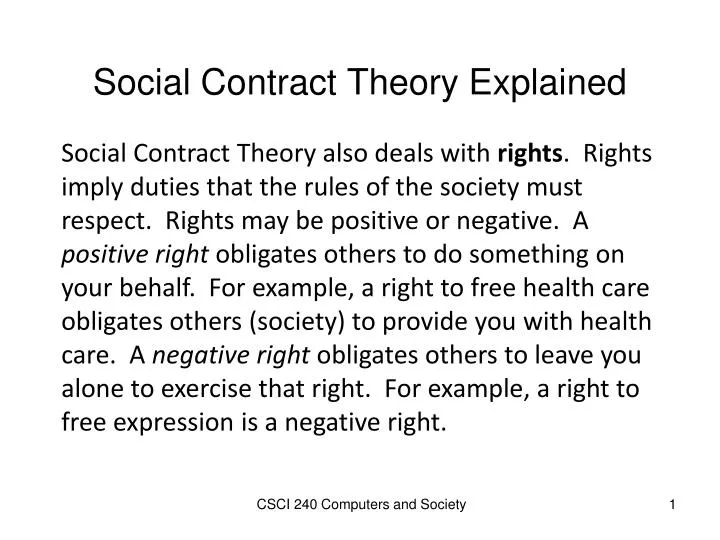 Social Contract Theory Explained

Social Contract Theory also deals with rights. Rights imply duties that the rules of the society must respect. Rights may be positive or negative. A positive right obligates others to do something on your behalf. For example, a right to free health care obligates others (society) to provide you with health care. A negative right obligates others to leave you alone to exercise that right. For example, a right to free expression is a negative right.

CSCI 240 Computers and Society

1